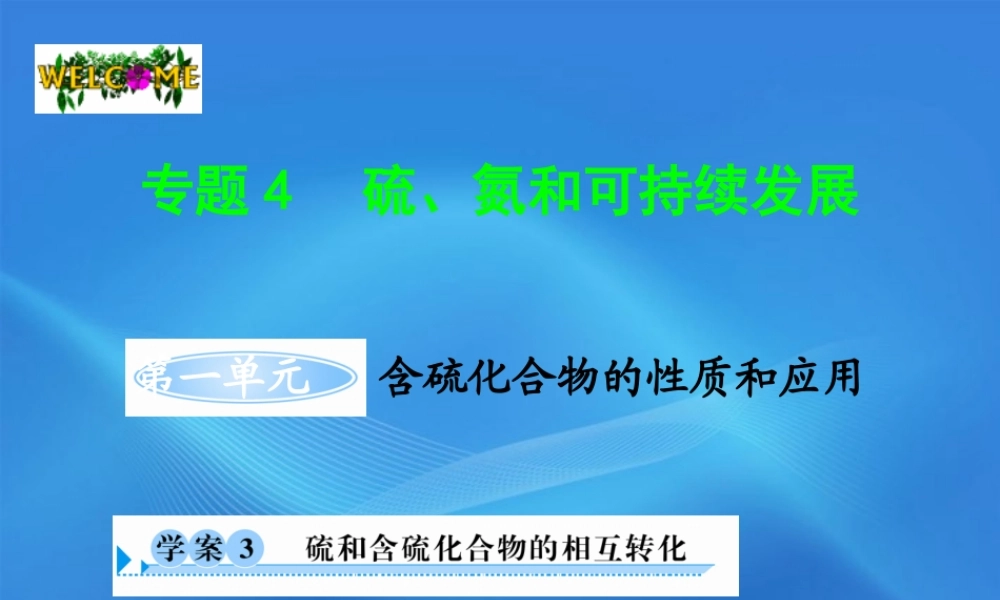 WELCOME

专题 4　硫、氮和可持续发展

第一单元　含硫化合物的性质和应用

学案 3　硫和含硫化合物的相互转化